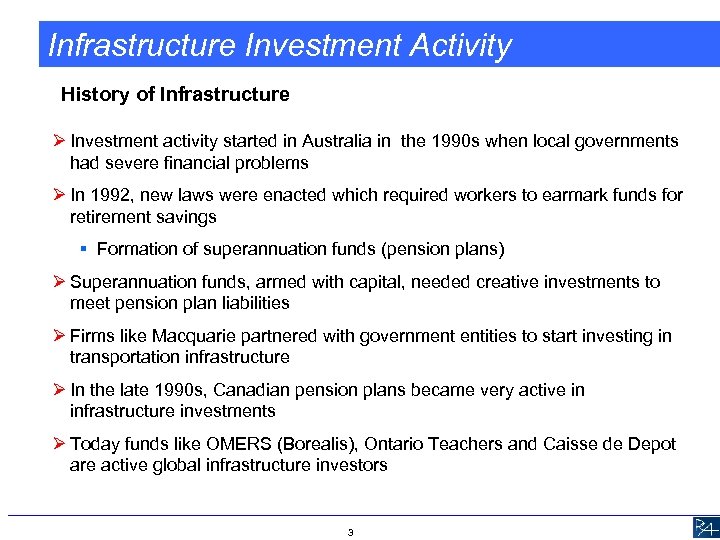 Infrastructure Investment Activity

History of Infrastructure

➢ Investment activity started in Australia in the 1990s when local governments had severe financial problems

➢ In 1992, new laws were enacted which required workers to earmark funds for retirement savings

▪ Formation of superannuation funds (pension plans)

➢ Superannuation funds, armed with capital, needed creative investments to meet pension plan liabilities

➢ Firms like Macquarie partnered with government entities to start investing in transportation infrastructure

➢ In the late 1990s, Canadian pension plans became very active in infrastructure investments

➢ Today funds like OMERS (Borealis), Ontario Teachers and Caisse de Depot are active global infrastructure investors

3